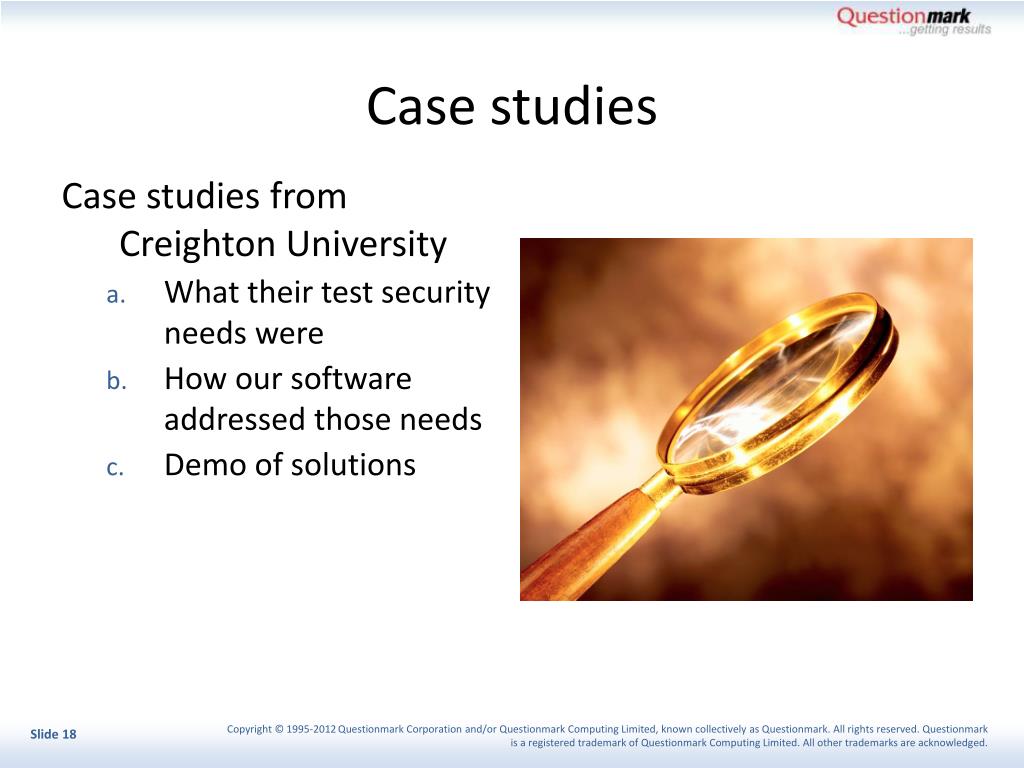 Questionmark
...getting results

Case studies

Case studies from Creighton University

a. What their test security needs were
b. How our software addressed those needs
c. Demo of solutions

Slide 18

Copyright © 1995-2012 Questionmark Corporation and/or Questionmark Computing Limited, known collectively as Questionmark. All rights reserved. Questionmark is a registered trademark of Questionmark Computing Limited. All other trademarks are acknowledged.